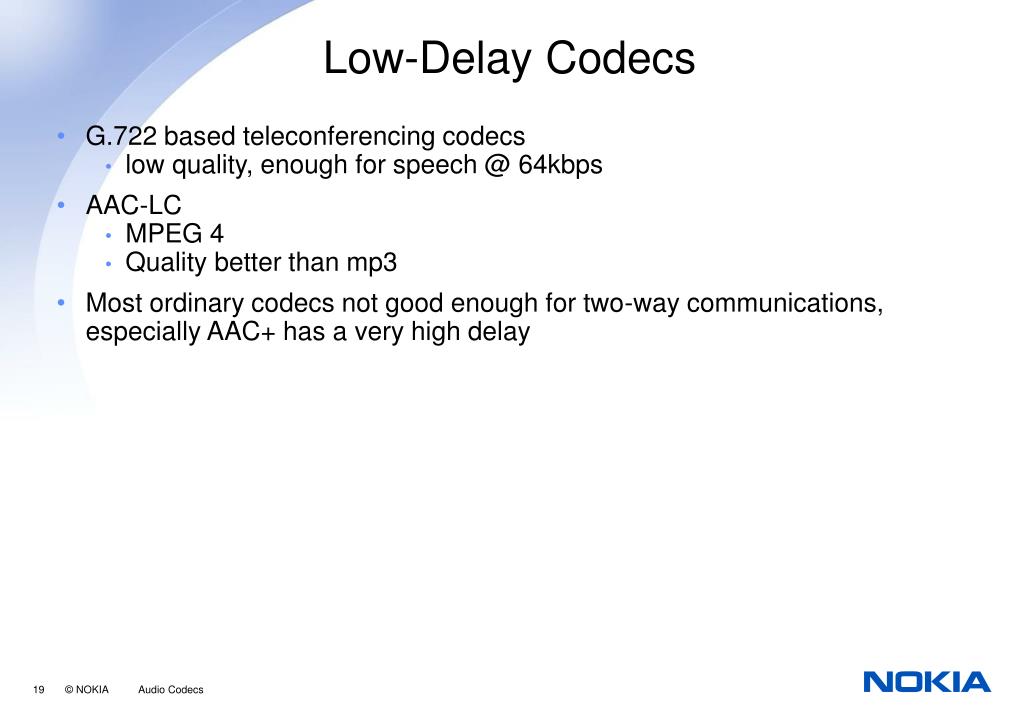 Low-Delay Codecs

• G.722 based teleconferencing codecs
  • low quality, enough for speech @ 64kbps
• AAC-LC
  • MPEG 4
  • Quality better than mp3
• Most ordinary codecs not good enough for two-way communications, especially AAC+ has a very high delay

19 © NOKIA Audio Codecs

NOKIA